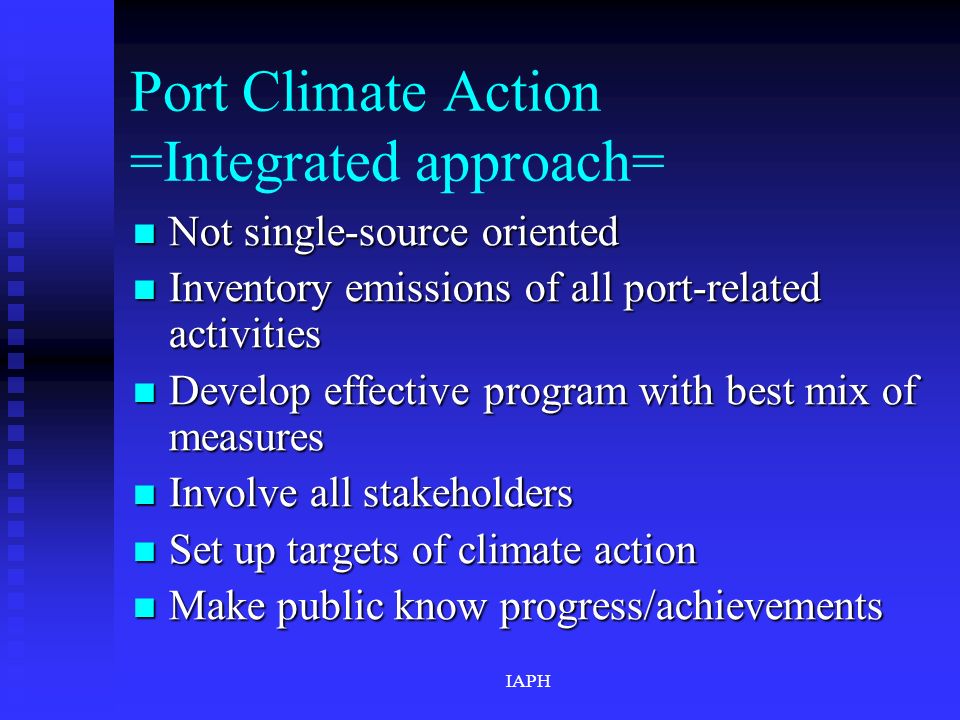 Port Climate Action
=Integrated approach=

- Not single-source oriented
- Inventory emissions of all port-related activities
- Develop effective program with best mix of measures
- Involve all stakeholders
- Set up targets of climate action
- Make public know progress/achievements

IAPH